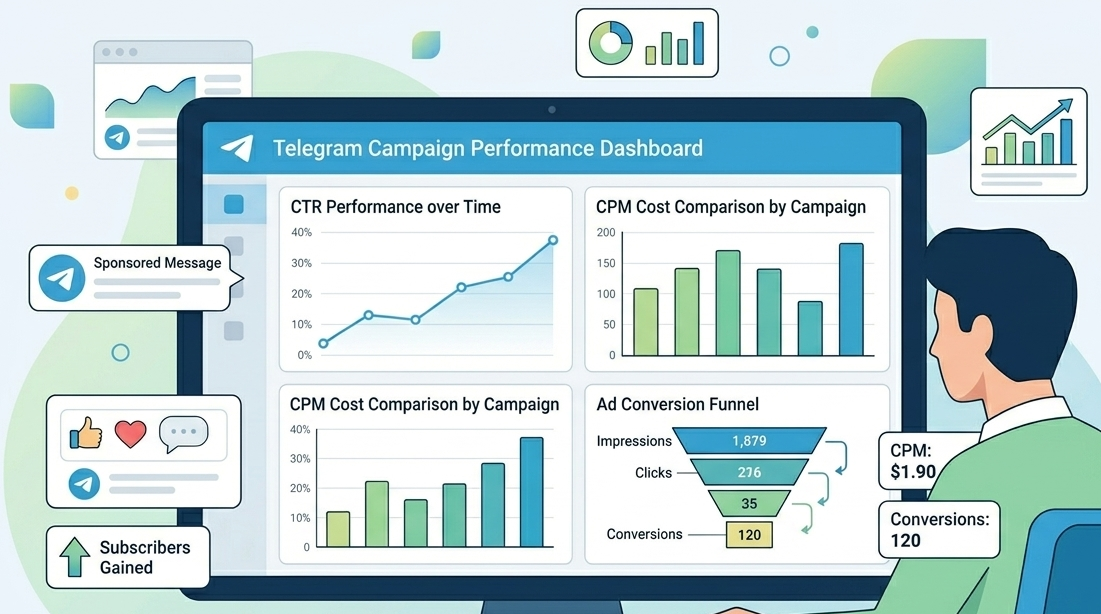 Telegram Campaign Performance Dashboard

CTR Performance over Time

40%
30%
20%
10%
0%

CPM Cost Comparison by Campaign

200
150
100
50
0

CPM Cost Comparison by Campaign

40%
30%
20%
10%
0

Ad Conversion Funnel

Impressions 1,879
Clicks 276
35
Conversions 120

Sponsored Message

Subscribers Gained

CPM: $1.90

Conversions: 120